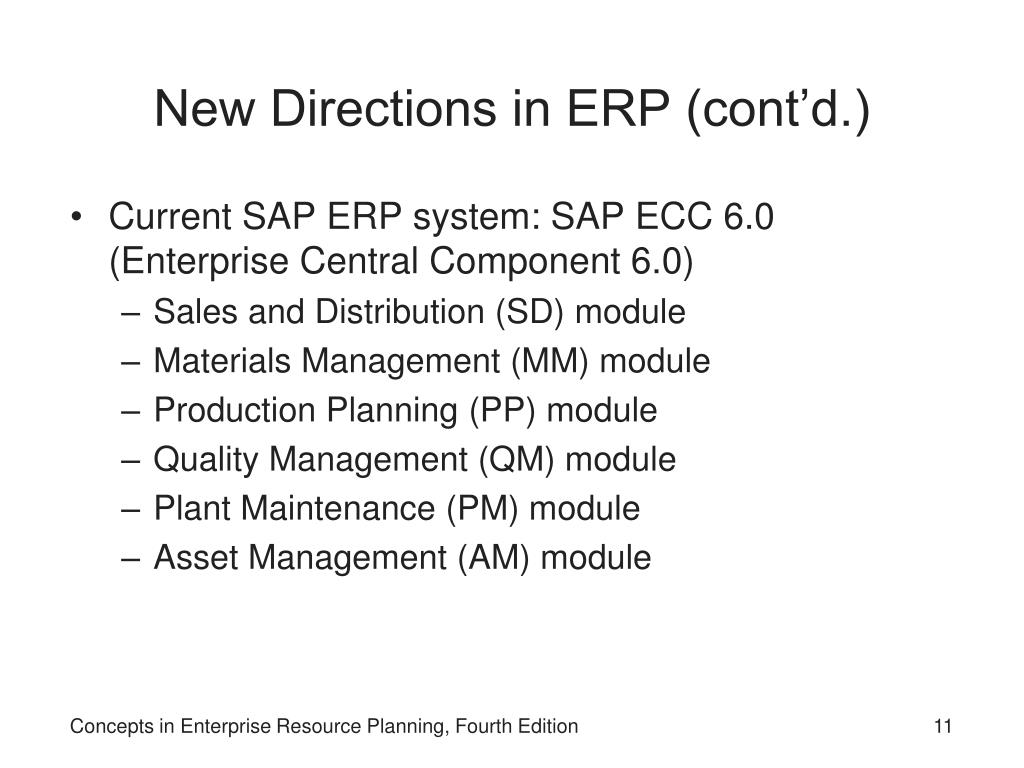 New Directions in ERP (cont’d.)

• Current SAP ERP system: SAP ECC 6.0 (Enterprise Central Component 6.0)
– Sales and Distribution (SD) module
– Materials Management (MM) module
– Production Planning (PP) module
– Quality Management (QM) module
– Plant Maintenance (PM) module
– Asset Management (AM) module

Concepts in Enterprise Resource Planning, Fourth Edition

11